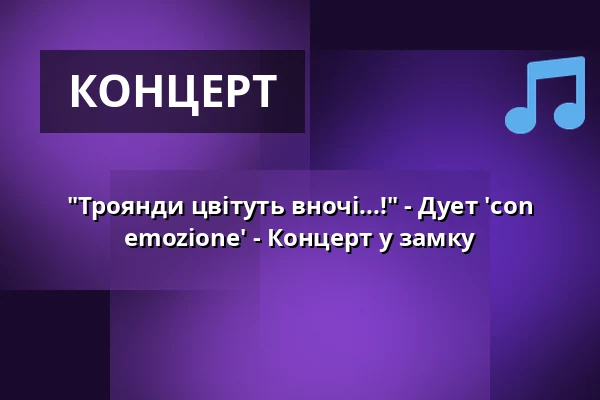 КОНЦЕРТ

"Троянди цвітуть вночі...!" - Дует 'con emozione' - Концерт у замку